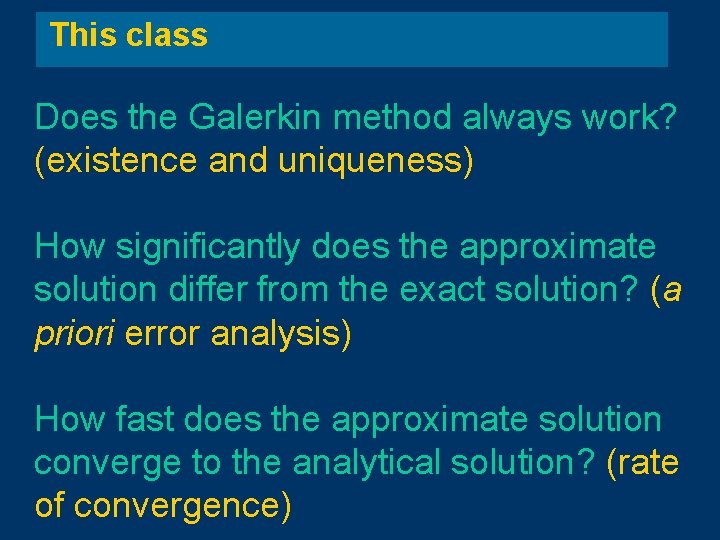 This class

Does the Galerkin method always work? (existence and uniqueness)

How significantly does the approximate solution differ from the exact solution? (a priori error analysis)

How fast does the approximate solution converge to the analytical solution? (rate of convergence)